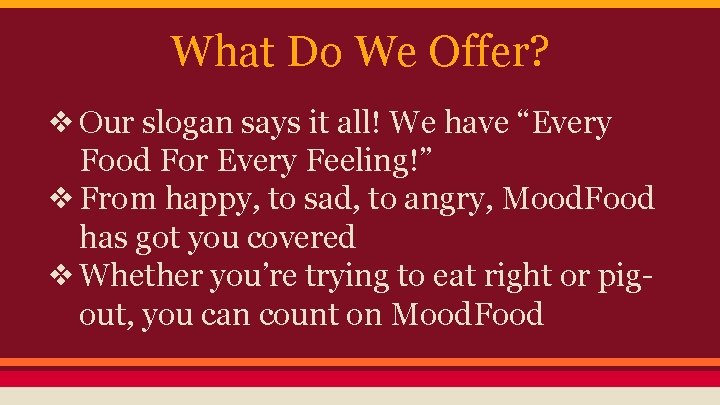 What Do We Offer?

❖ Our slogan says it all! We have “Every Food For Every Feeling!”

❖ From happy, to sad, to angry, MoodFood has got you covered

❖ Whether you’re trying to eat right or pig-out, you can count on MoodFood